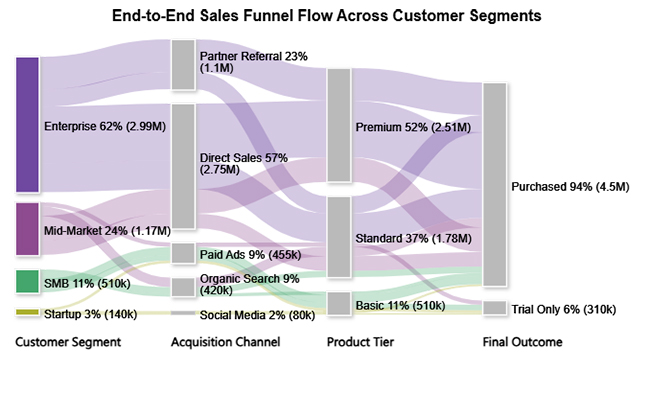 End-to-End Sales Funnel Flow Across Customer Segments

Enterprise 62% (2.99M)

Mid-Market 24% (1.17M)

SMB 11% (510k)

Startup 3% (140k)

Partner Referral 23% (1.1M)

Direct Sales 57% (2.75M)

Paid Ads 9% (455k)

Organic Search 9% (420k)

Social Media 2% (80k)

Premium 52% (2.51M)

Standard 37% (1.78M)

Basic 11% (510k)

Purchased 94% (4.5M)

Trial Only 6% (310k)

Customer Segment

Acquisition Channel

Product Tier

Final Outcome